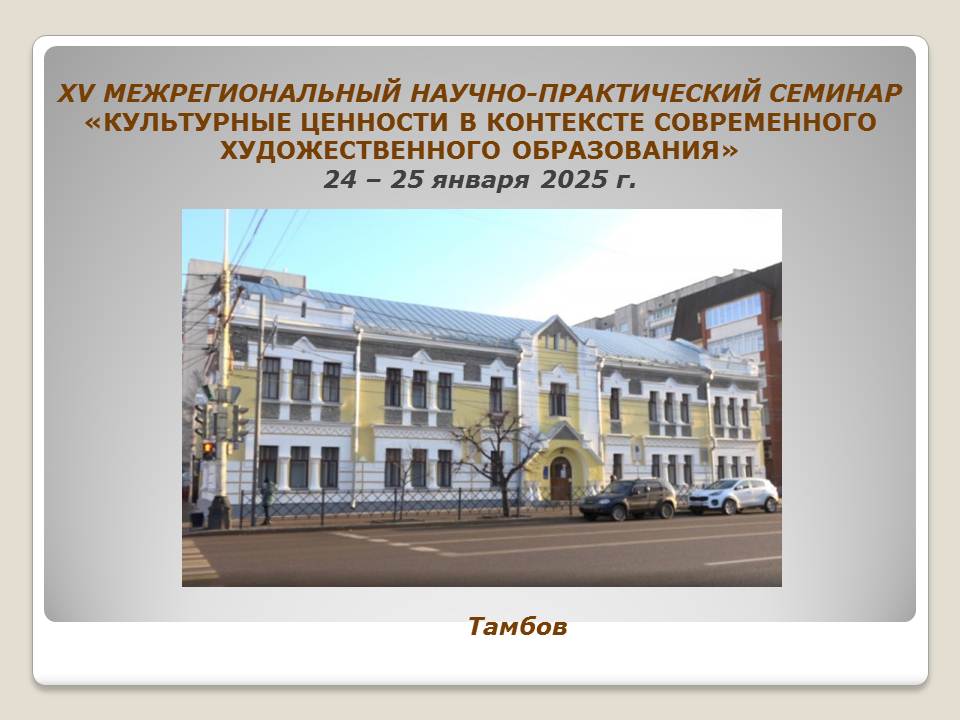 XV МЕЖРЕГИОНАЛЬНЫЙ НАУЧНО-ПРАКТИЧЕСКИЙ СЕМИНАР «КУЛЬТУРНЫЕ ЦЕННОСТИ В КОНТЕКСТЕ СОВРЕМЕННОГО ХУДОЖЕСТВЕННОГО ОБРАЗОВАНИЯ»
24 – 25 января 2025 г.

Тамбов